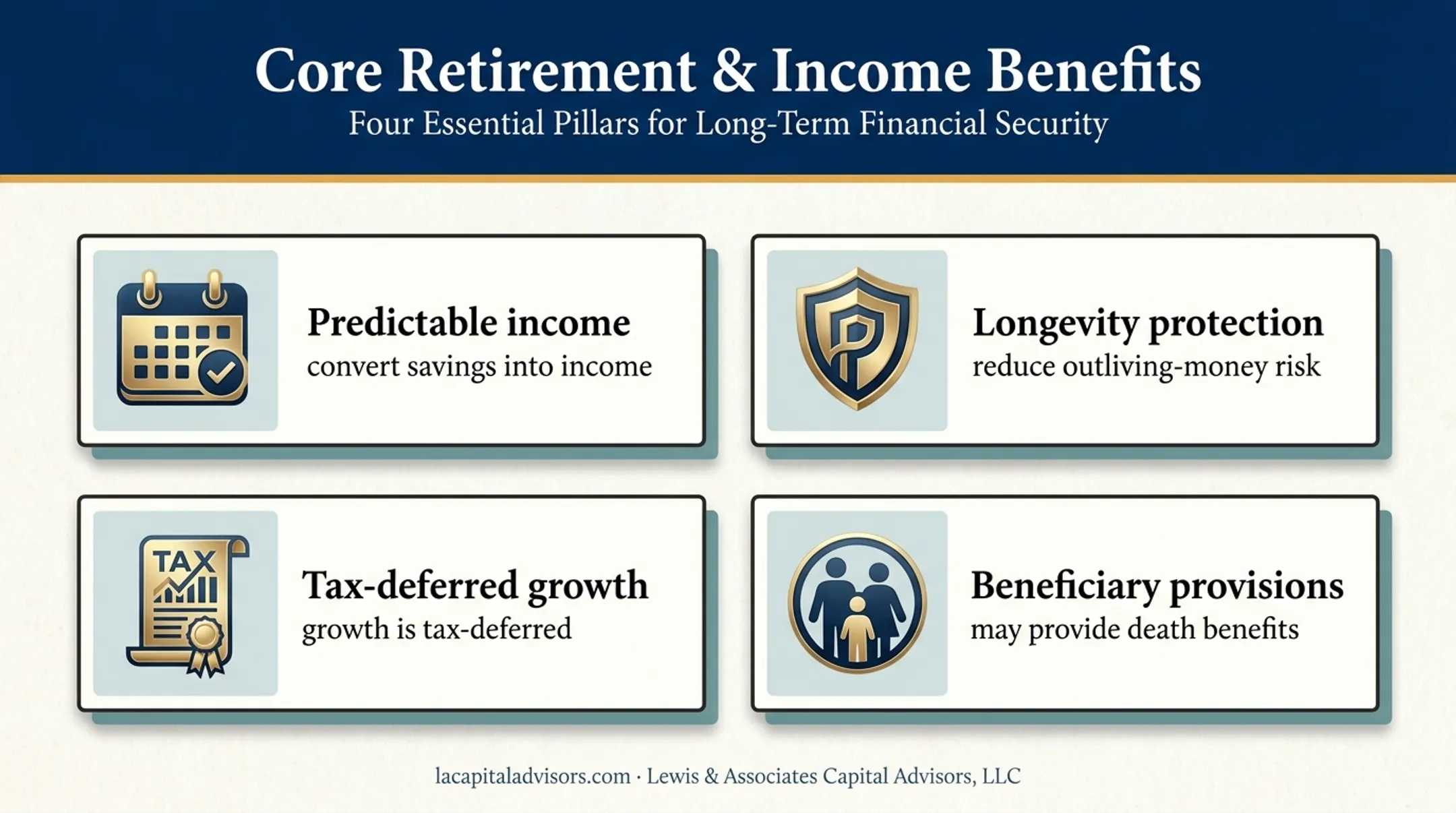 Core Retirement & Income Benefits
Four Essential Pillars for Long-Term Financial Security

Predictable income
convert savings into income

Longevity protection
reduce outliving-money risk

TAX

Tax-deferred growth
growth is tax-deferred

Beneficiary provisions
may provide death benefits

lacapitaladvisors.com · Lewis & Associates Capital Advisors, LLC